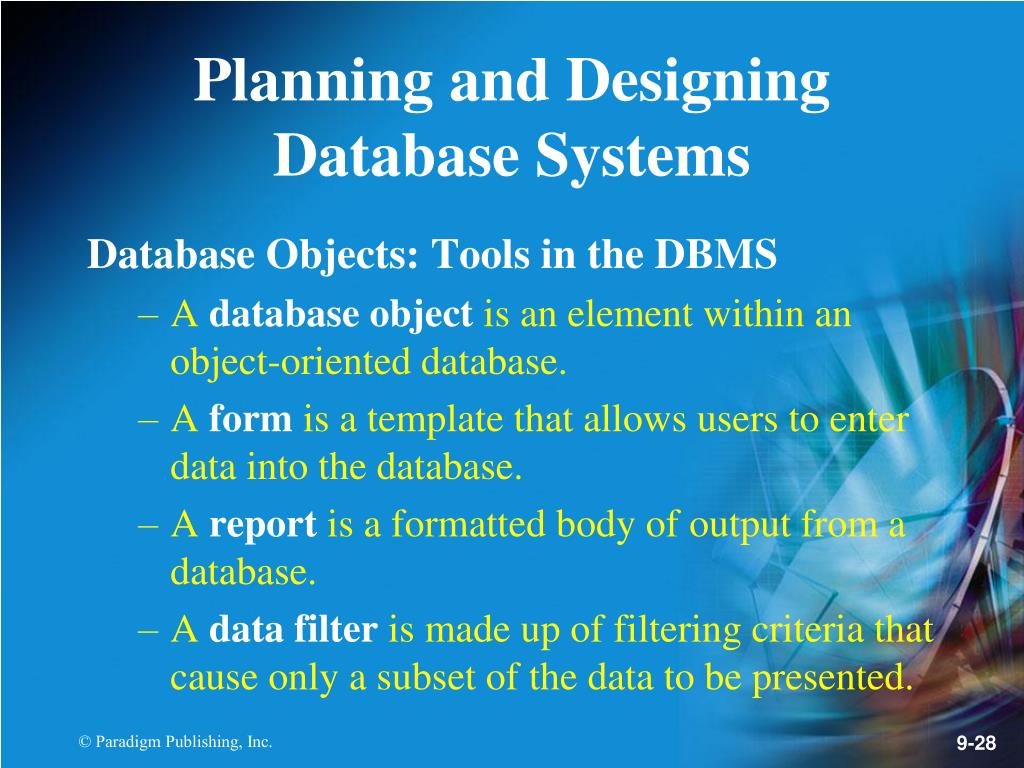 Planning and Designing Database Systems

Database Objects: Tools in the DBMS

– A database object is an element within an object-oriented database.

– A form is a template that allows users to enter data into the database.

– A report is a formatted body of output from a database.

– A data filter is made up of filtering criteria that cause only a subset of the data to be presented.

© Paradigm Publishing, Inc.

9-28